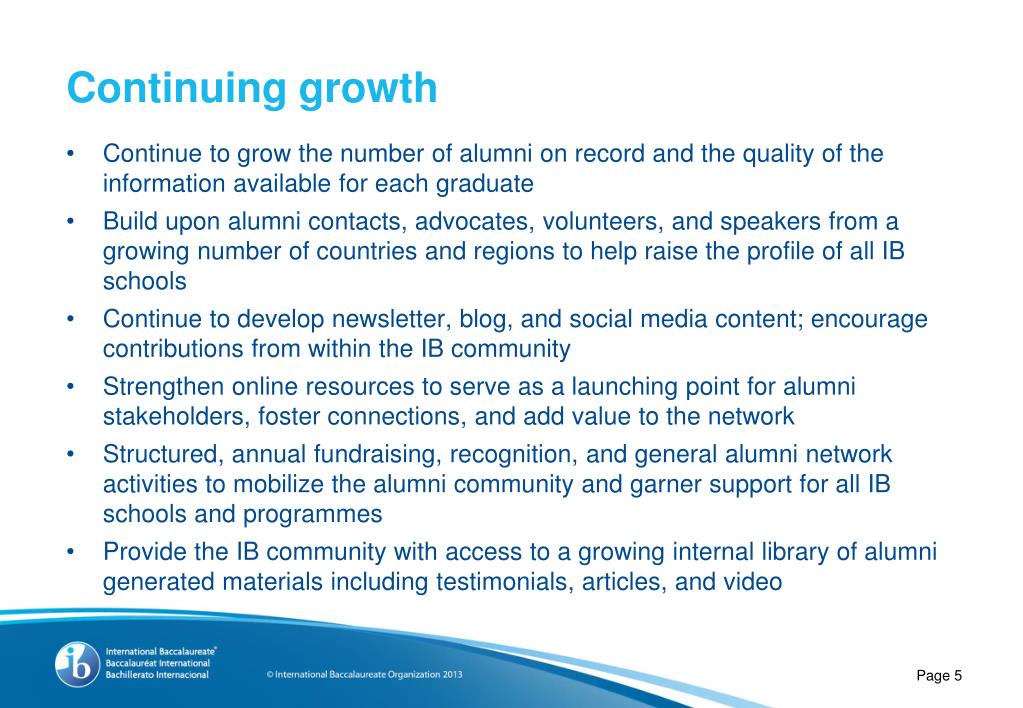 Continuing growth

• Continue to grow the number of alumni on record and the quality of the information available for each graduate

• Build upon alumni contacts, advocates, volunteers, and speakers from a growing number of countries and regions to help raise the profile of all IB schools

• Continue to develop newsletter, blog, and social media content; encourage contributions from within the IB community

• Strengthen online resources to serve as a launching point for alumni stakeholders, foster connections, and add value to the network

• Structured, annual fundraising, recognition, and general alumni network activities to mobilize the alumni community and garner support for all IB schools and programmes

• Provide the IB community with access to a growing internal library of alumni generated materials including testimonials, articles, and video

ib International Baccalaureate® Baccalauréat International Bachillerato Internacional

© International Baccalaureate Organization 2013

Page 5